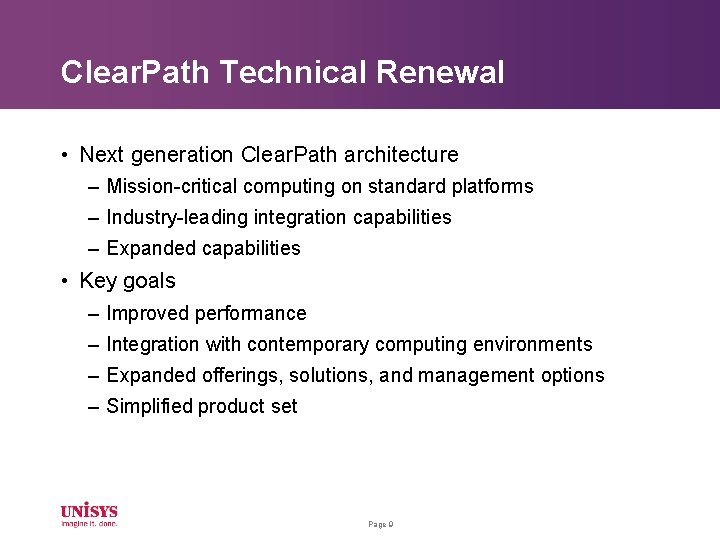 ClearPath Technical Renewal

• Next generation ClearPath architecture
– Mission-critical computing on standard platforms
– Industry-leading integration capabilities
– Expanded capabilities

• Key goals
– Improved performance
– Integration with contemporary computing environments
– Expanded offerings, solutions, and management options
– Simplified product set

UNISYS
imagine it. done.

Page 9